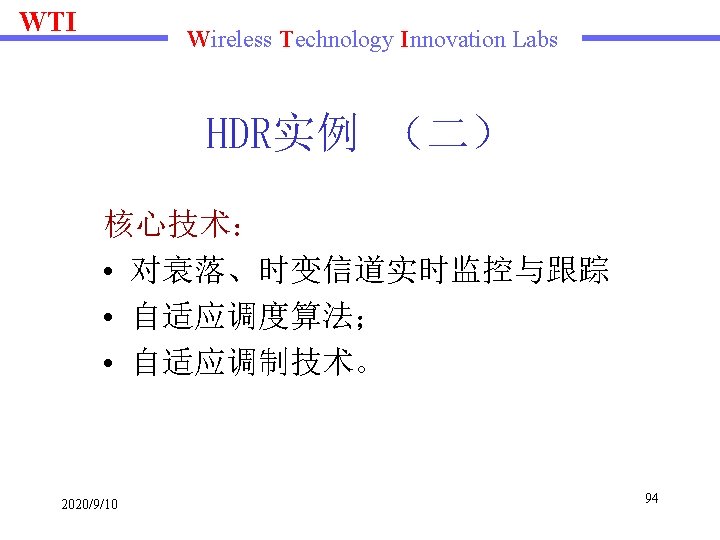 WTI

Wireless Technology Innovation Labs

HDR实例 （二）

核心技术：

• 对衰落、时变信道实时监控与跟踪

• 自适应调度算法；

• 自适应调制技术。

2020/9/10

94